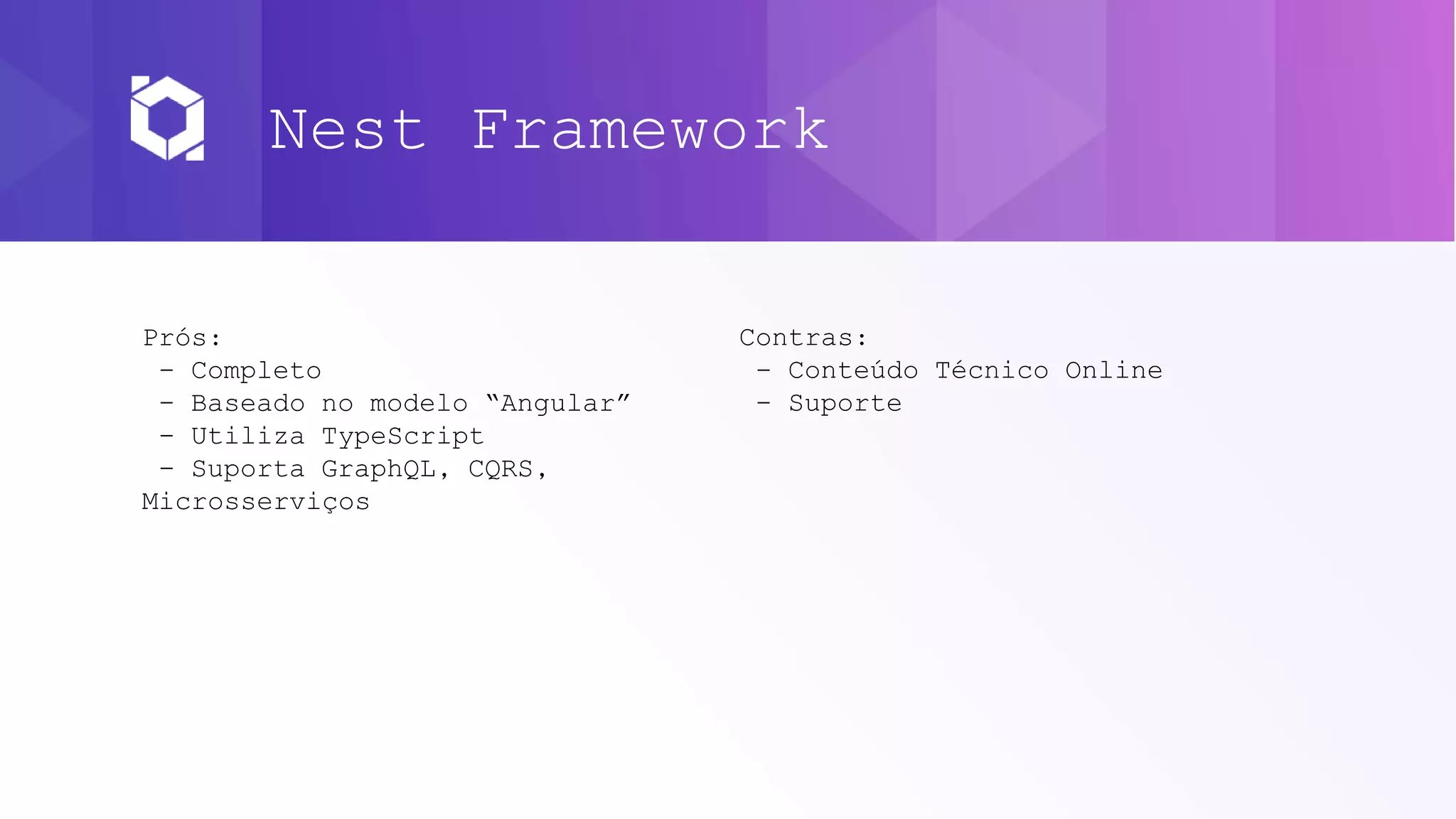 Nest Framework

Prós:
- Completo
- Baseado no modelo “Angular”
- Utiliza TypeScript
- Suporta GraphQL, CQRS, Microsserviços

Contras:
- Conteúdo Técnico Online
- Suporte